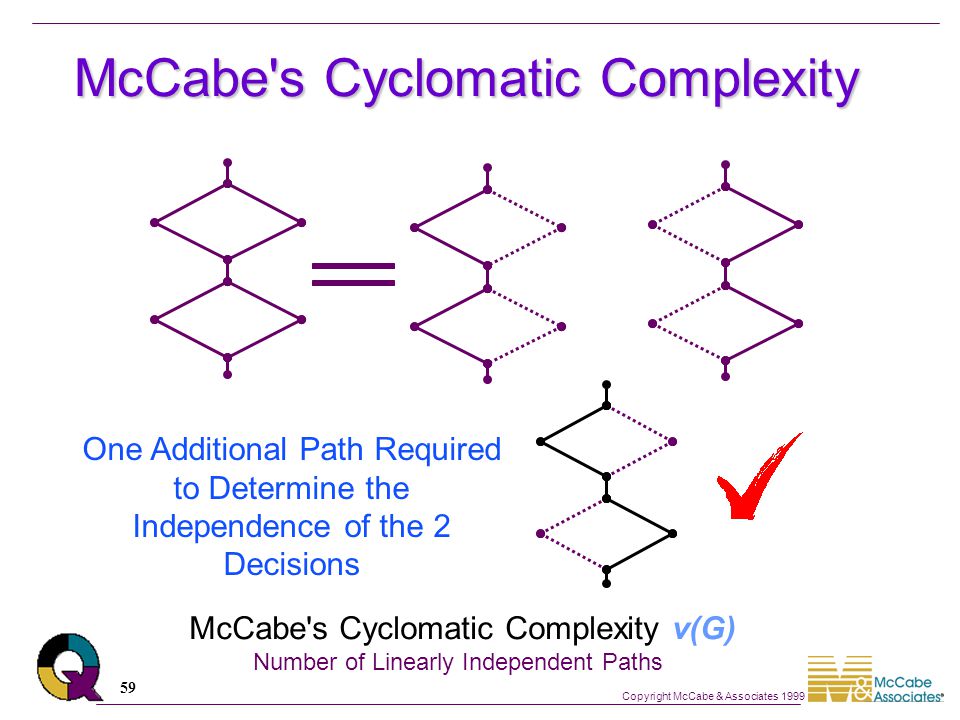 McCabe's Cyclomatic Complexity

One Additional Path Required to Determine the Independence of the 2 Decisions

McCabe's Cyclomatic Complexity $v(G)$

Number of Linearly Independent Paths

59

Copyright McCabe & Associates 1999

McCabe & Associates